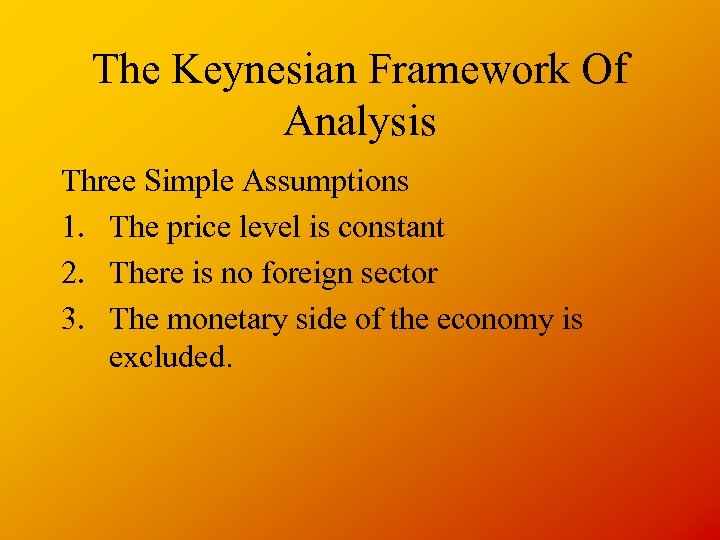 The Keynesian Framework Of Analysis

Three Simple Assumptions

1. The price level is constant
2. There is no foreign sector
3. The monetary side of the economy is excluded.